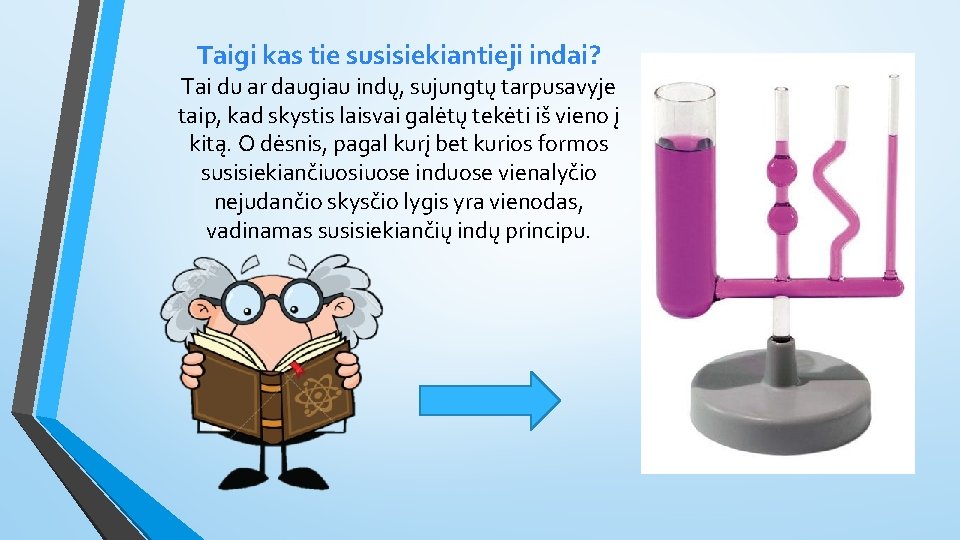 Taigi kas tie susisiekiantieji indai?

Tai du ar daugiau indų, sujungtų tarpusavyje taip, kad skystis laisvai galėtų tekėti iš vieno į kitą. O dėsnis, pagal kurį bet kurios formos susisiekiančiuosiuose induose vienalyčio nejudančio skysčio lygis yra vienodas, vadinamas susisiekiančių indų principu.